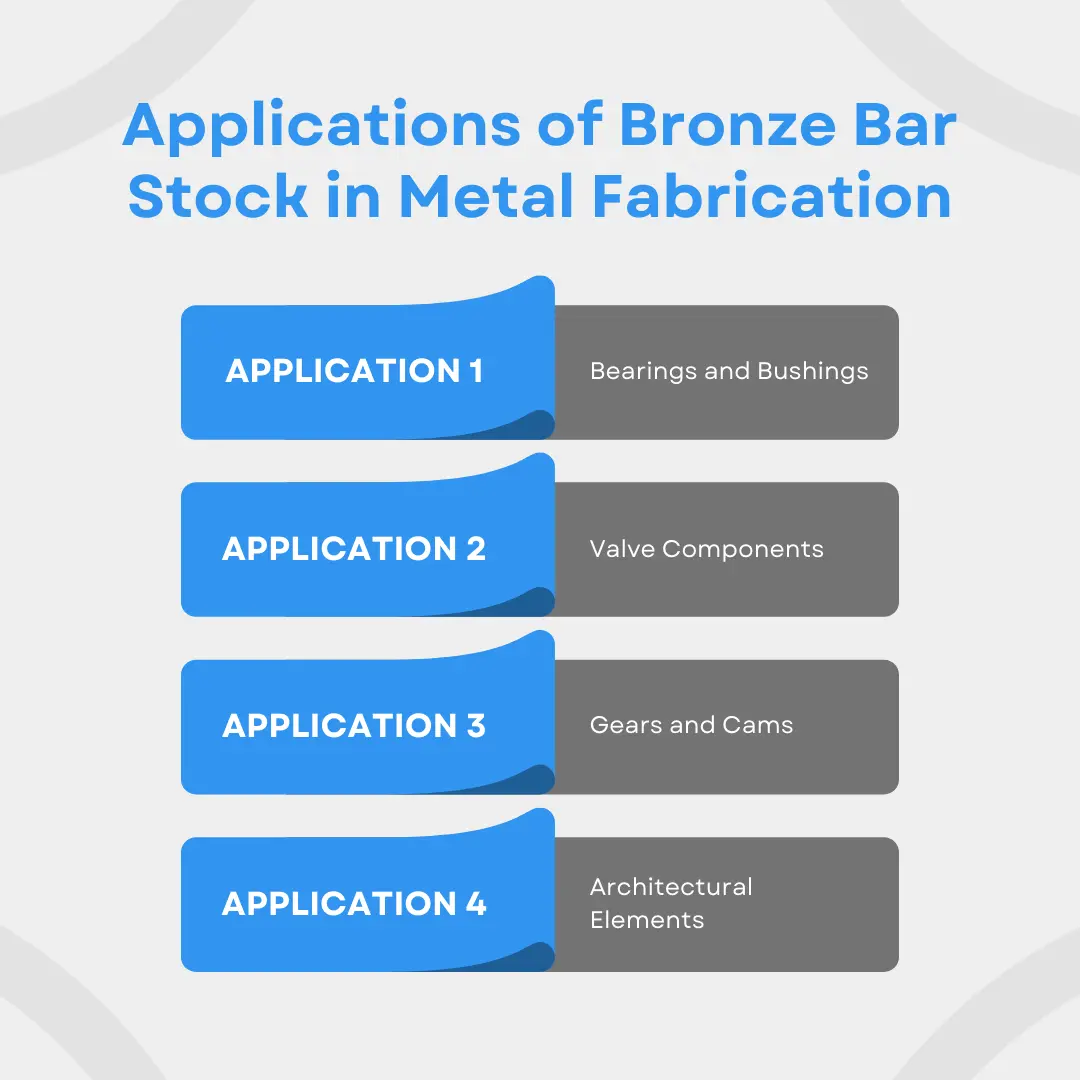 Applications of Bronze Bar Stock in Metal Fabrication

APPLICATION 1
Bearings and Bushings

APPLICATION 2
Valve Components

APPLICATION 3
Gears and Cams

APPLICATION 4
Architectural Elements